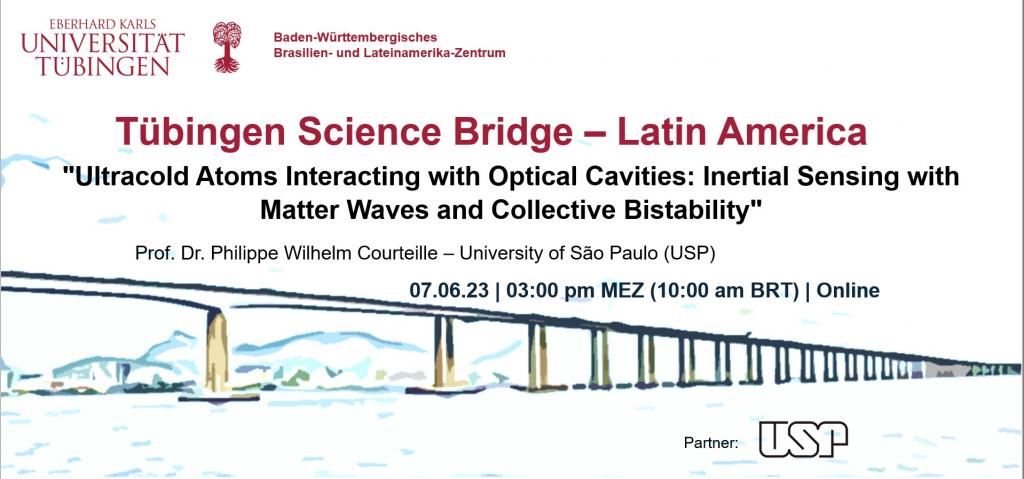 EBERHARD KARLS
UNIVERSITÄT
TÜBINGEN

Baden-Württembergisches
Brasilien- und Lateinamerika-Zentrum

Tübingen Science Bridge – Latin America

"Ultracold Atoms Interacting with Optical Cavities: Inertial Sensing with Matter Waves and Collective Bistability"

Prof. Dr. Philippe Wilhelm Courteille – University of São Paulo (USP)

07.06.23 | 03:00 pm MEZ (10:00 am BRT) | Online

Partner: USP